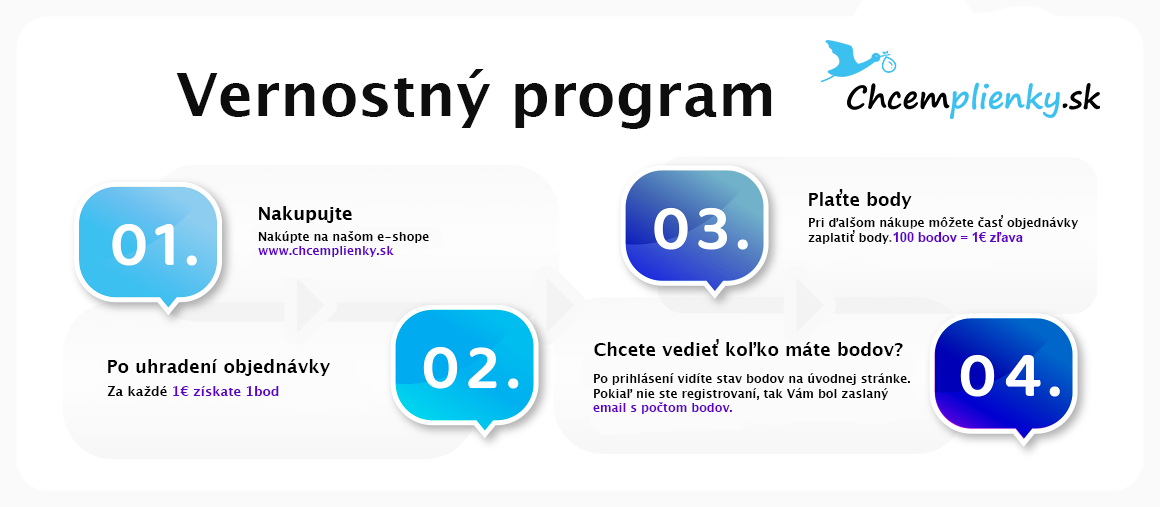 Vernostný program

Chcemplienky.sk

01.

Nakupujte

Nakúpte na našom e-shope www.chcemplienky.sk

02.

Po uhradení objednávky

Za každé 1€ získate 1bod

03.

Plaťte body

Pri ďalšom nákupe môžete časť objednávky zaplatiť body.100 bodov = 1€ zľava

04.

Chcete vedieť koľko máte bodov?

Po prihlásení vidíte stav bodov na úvodnej stránke. Pokiaľ nie ste registrovaní, tak Vám bol zaslaný email s počtom bodov.